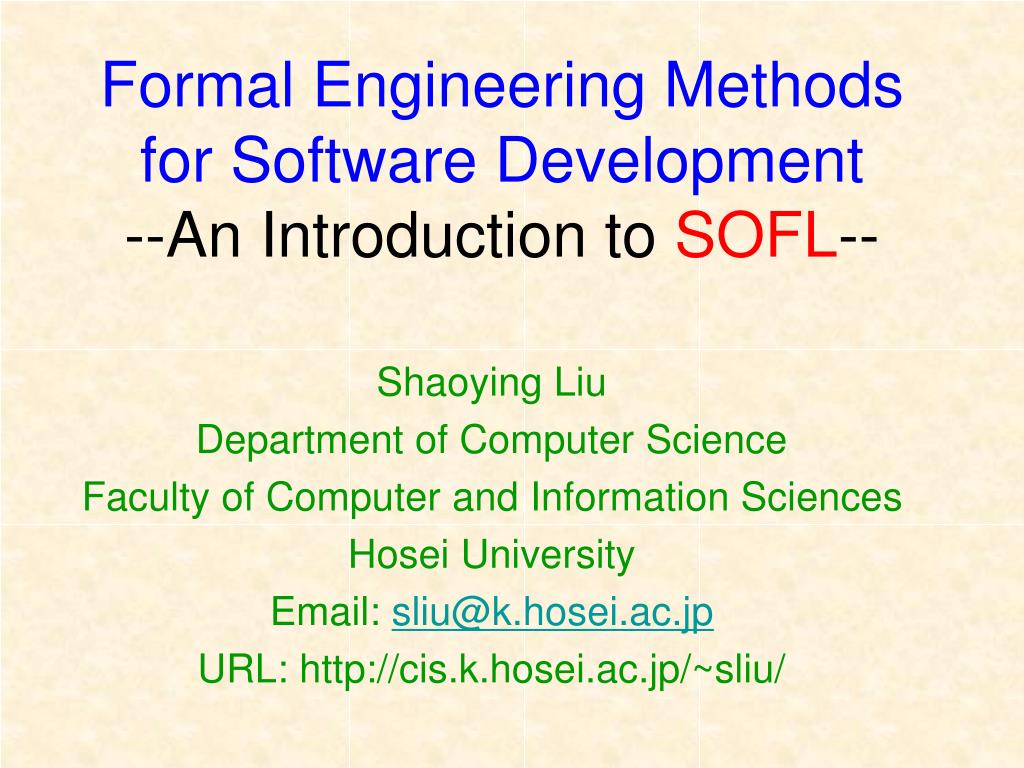 Formal Engineering Methods for Software Development
--An Introduction to SOFL--

Shaoying Liu
Department of Computer Science
Faculty of Computer and Information Sciences
Hosei University
Email: sliu@k.hosei.ac.jp
URL: http://cis.k.hosei.ac.jp/~sliu/